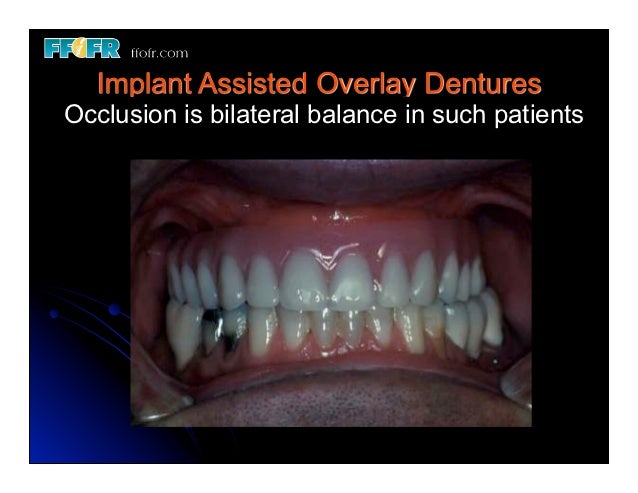 FFOFR ffofr.com

Implant Assisted Overlay Dentures

Occlusion is bilateral balance in such patients